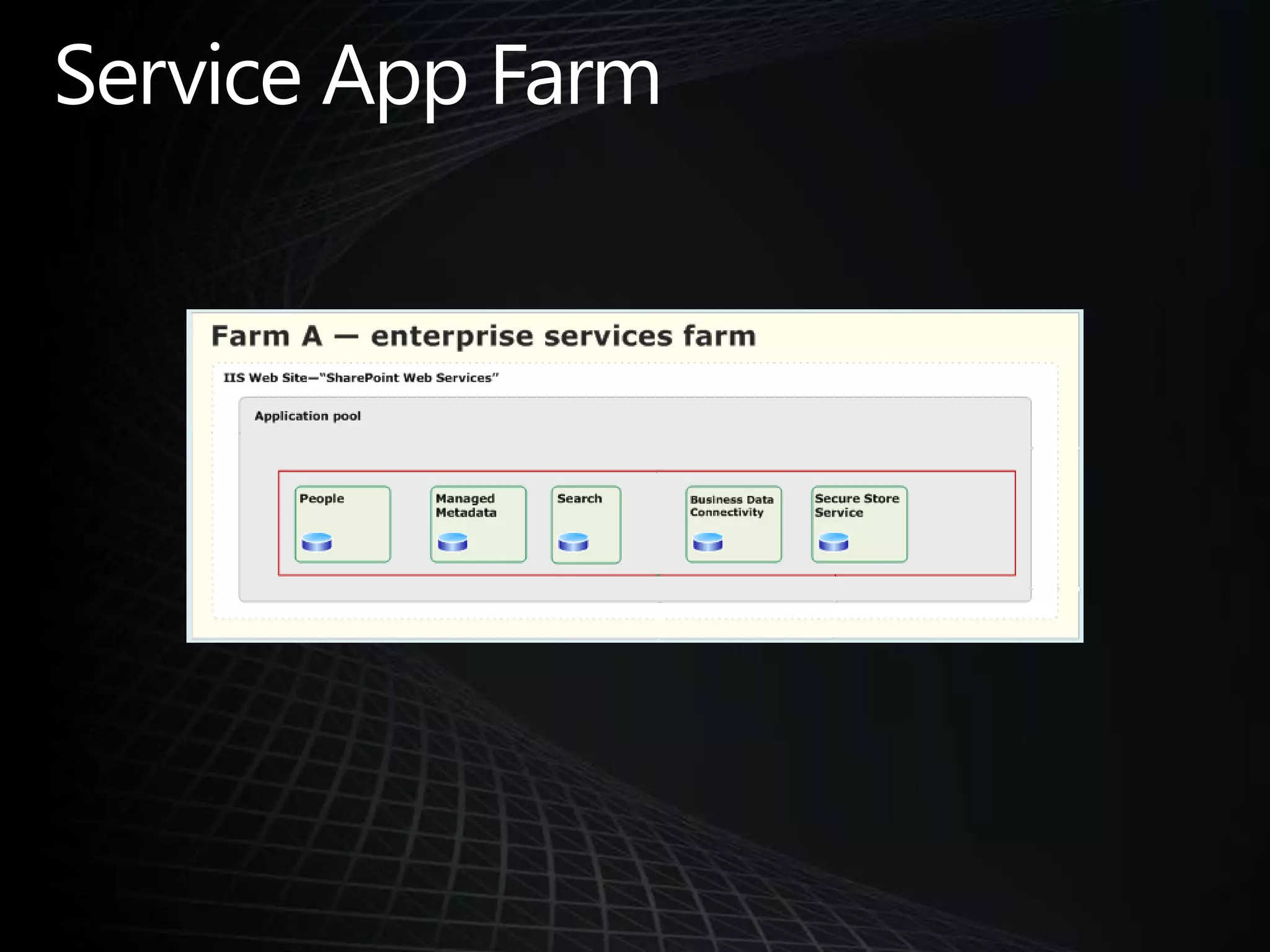 Service App Farm

Farm A — enterprise services farm

IIS Web Site—"SharePoint Web Services"

Application pool

People

Managed Metadata

Search

Business Data Connectivity

Secure Store Service